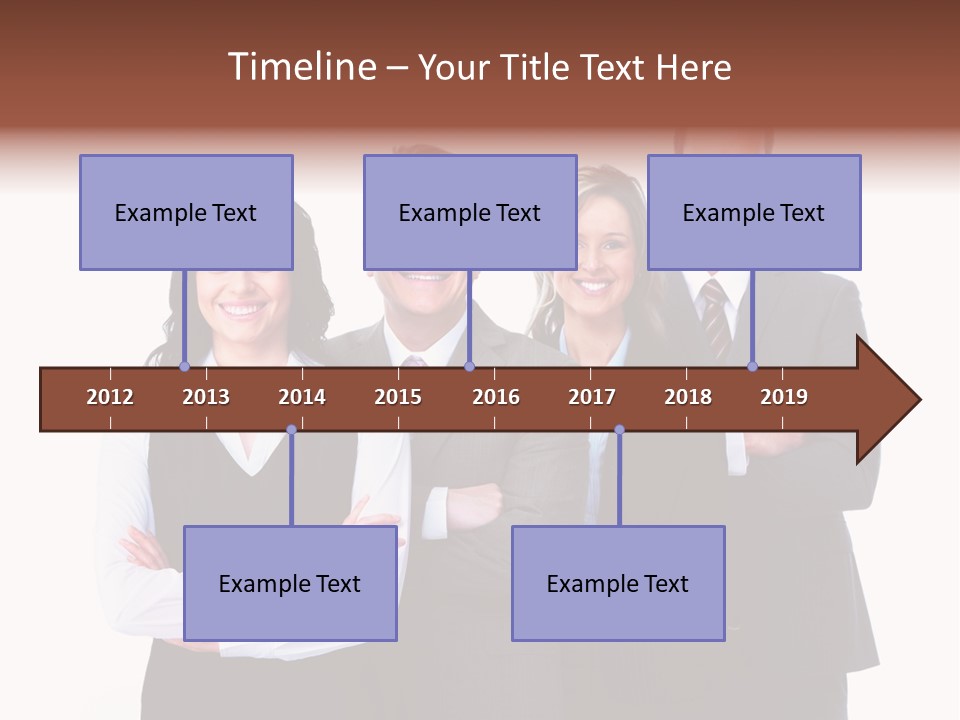 Timeline – Your Title Text Here

Example Text

Example Text

Example Text

2012 2013 2014 2015 2016 2017 2018 2019

Example Text

Example Text